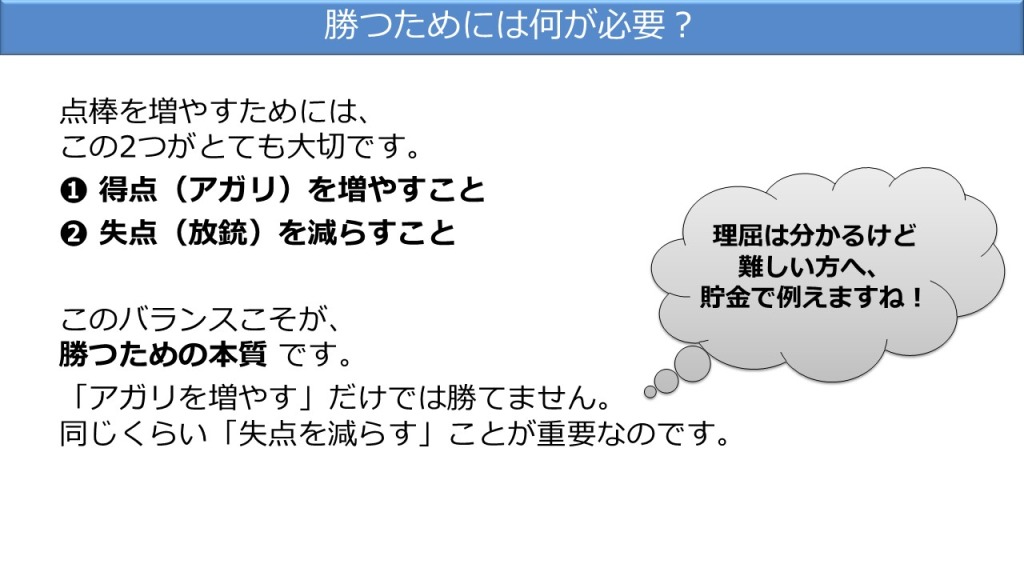 勝つためには何が必要？

点棒を増やすためには、
この2つがとても大切です。

❶ 得点（アガリ）を増やすこと

❷ 失点（放銃）を減らすこと

このバランスこそが、
勝つための本質 です。

「アガリを増やす」だけでは勝てません。
同じくらい「失点を減らす」ことが重要なのです。

理屈は分かるけど
難しい方へ、
貯金で例えますね！